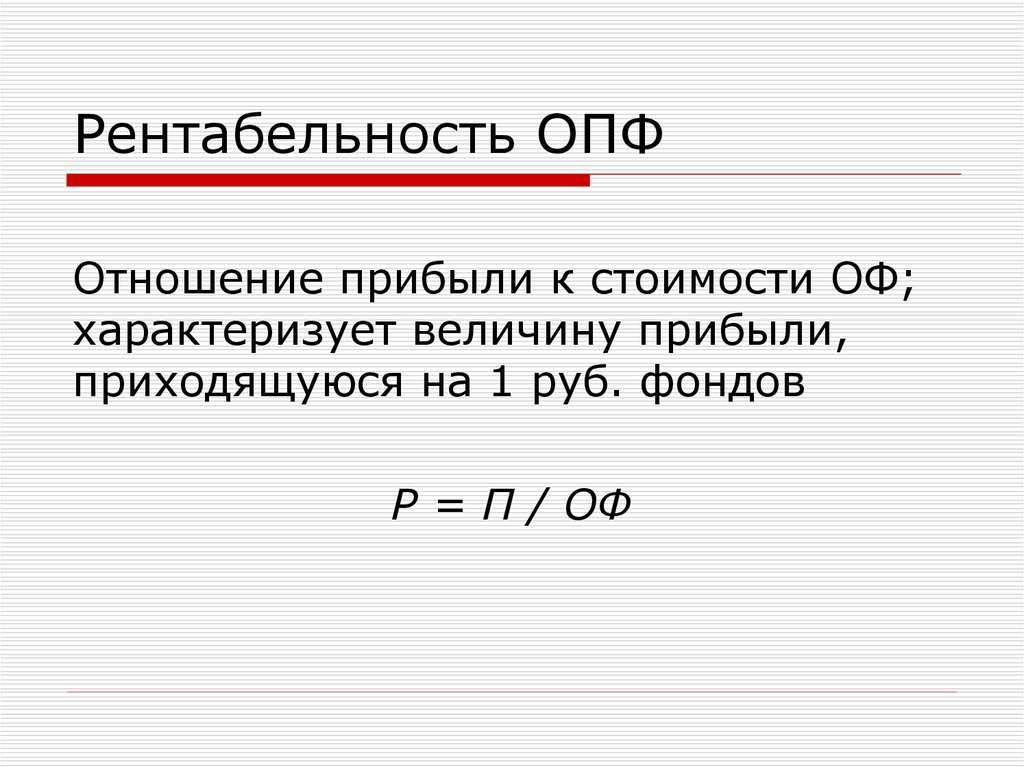 Рентабельность ОПФ

Отношение прибыли к стоимости ОФ; характеризует величину прибыли, приходящуюся на 1 руб. фондов

$Р = П / ОФ$